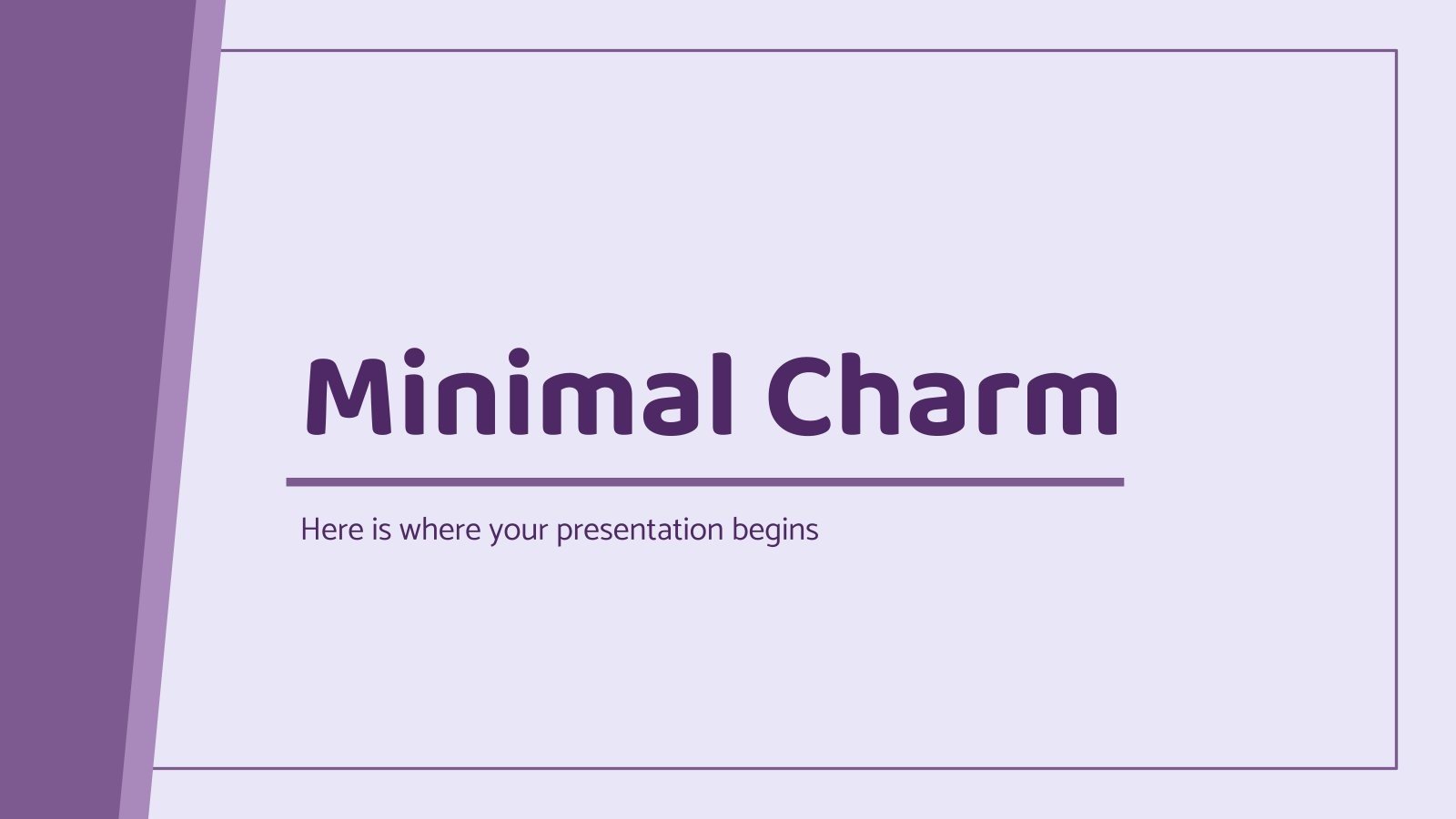 Minimal Charm

Here is where your presentation begins